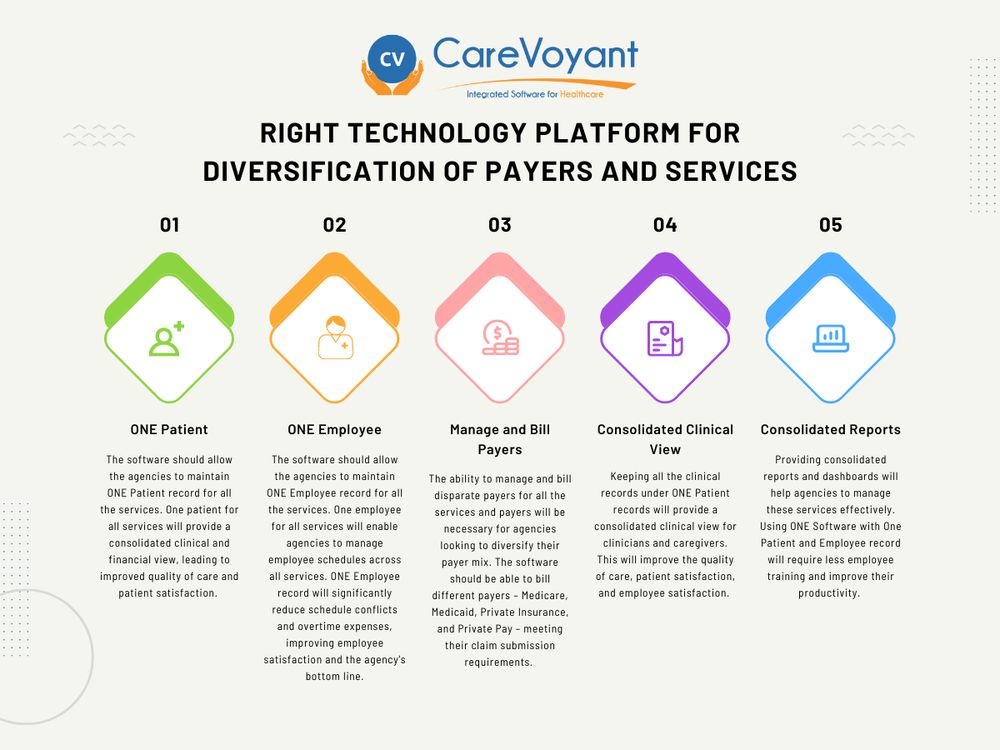 CV CareVoyant
Integrated Software for Healthcare

RIGHT TECHNOLOGY PLATFORM FOR DIVERSIFICATION OF PAYERS AND SERVICES

01

ONE Patient

The software should allow the agencies to maintain ONE Patient record for all the services. One patient for all services will provide a consolidated clinical and financial view, leading to improved quality of care and patient satisfaction.

02

ONE Employee

The software should allow the agencies to maintain ONE Employee record for all the services. One employee for all services will enable agencies to manage employee schedules across all services. ONE Employee record will significantly reduce schedule conflicts and overtime expenses, improving employee satisfaction and the agency's bottom line.

03

Manage and Bill Payers

The ability to manage and bill disparate payers for all the services and payers will be necessary for agencies looking to diversify their payer mix. The software should be able to bill different payers – Medicare, Medicaid, Private Insurance, and Private Pay – meeting their claim submission requirements.

04

Consolidated Clinical View

Keeping all the clinical records under ONE Patient records will provide a consolidated clinical view for clinicians and caregivers. This will improve the quality of care, patient satisfaction, and employee satisfaction.

05

Consolidated Reports

Providing consolidated reports and dashboards will help agencies to manage these services effectively. Using ONE Software with One Patient and Employee record will require less employee training and improve their productivity.